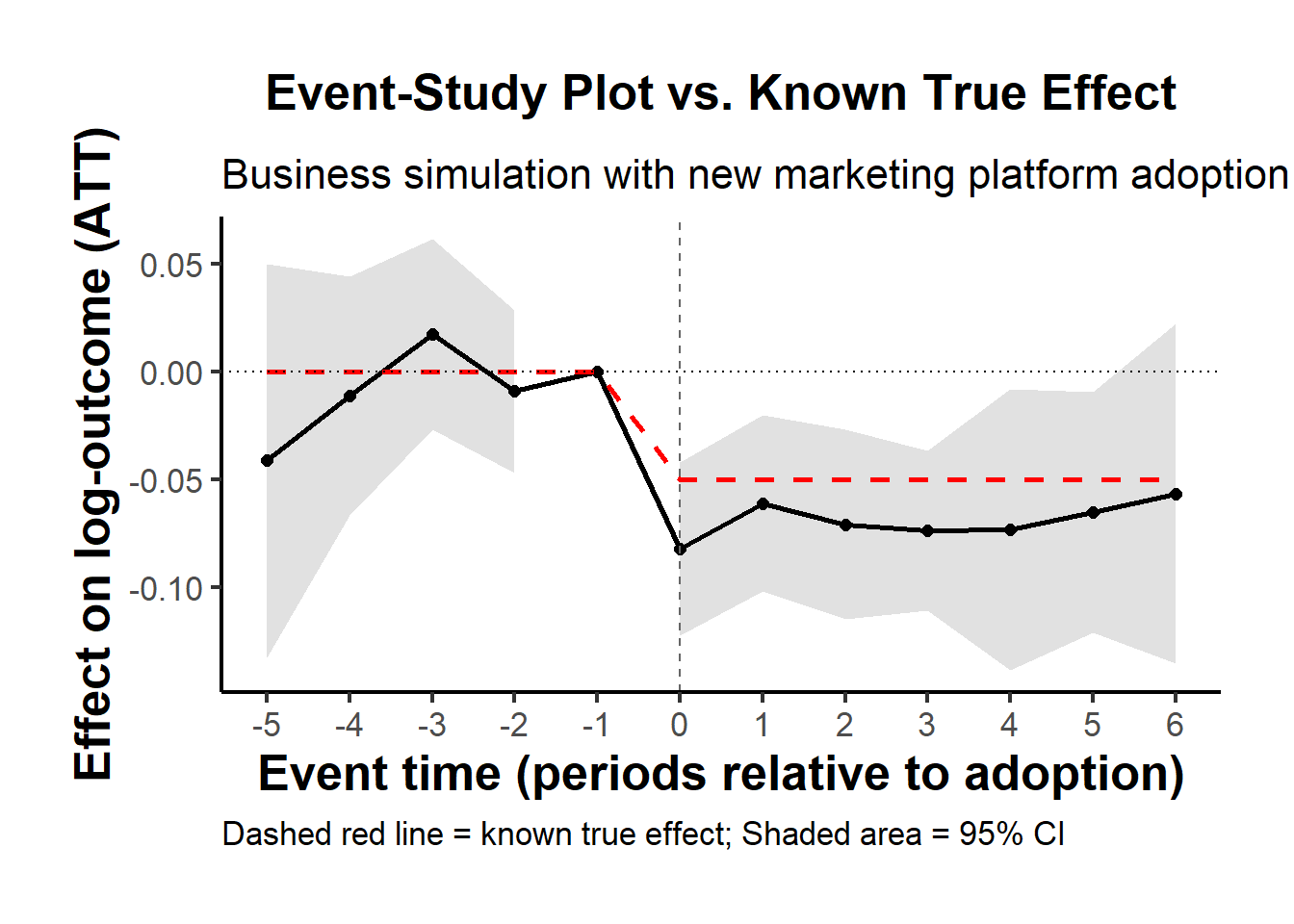 Event-Study Plot vs. Known True Effect

Business simulation with new marketing platform adoption

Effect on log-outcome (ATT)

0.05
0.00
-0.05
-0.10

-5 -4 -3 -2 -1 0 1 2 3 4 5 6

Event time (periods relative to adoption)

Dashed red line = known true effect; Shaded area = 95% CI